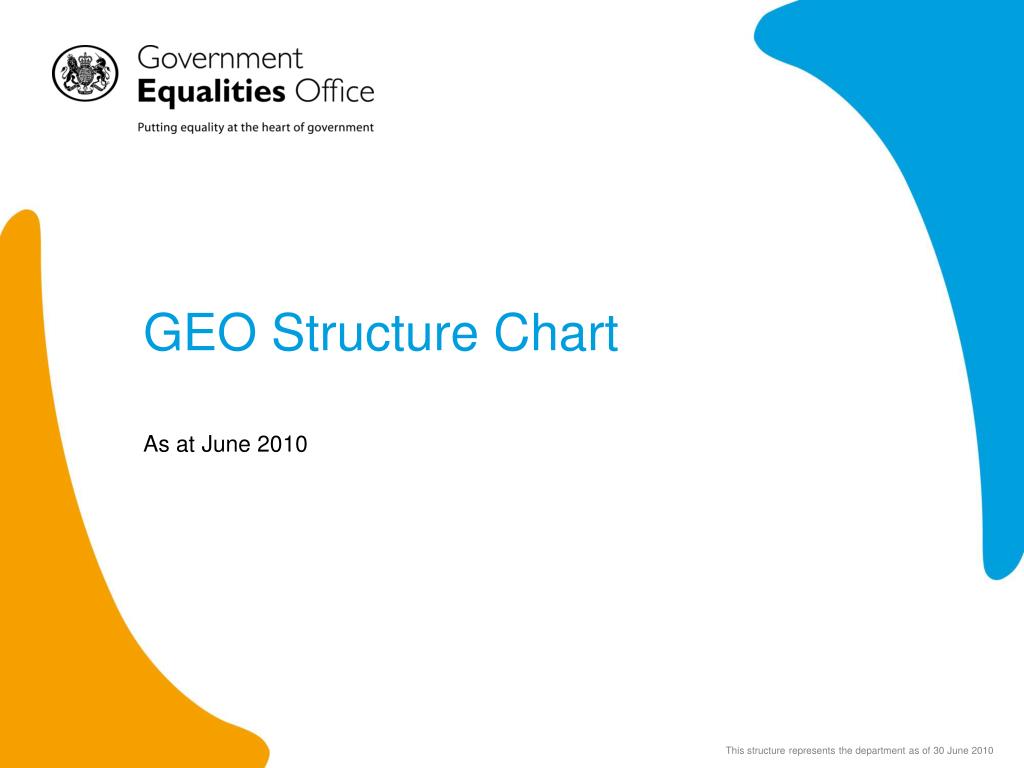 Government
Equalities Office

Putting equality at the heart of government

GEO Structure Chart

As at June 2010

This structure represents the department as of 30 June 2010